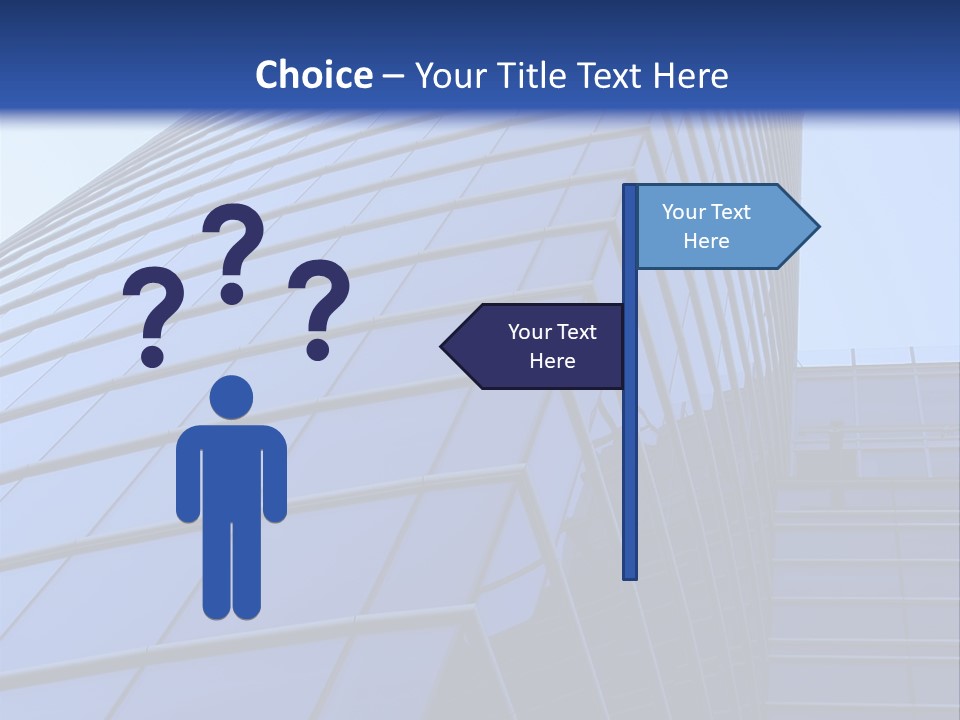 Choice – Your Title Text Here

? ? ?

Your Text Here

Your Text Here